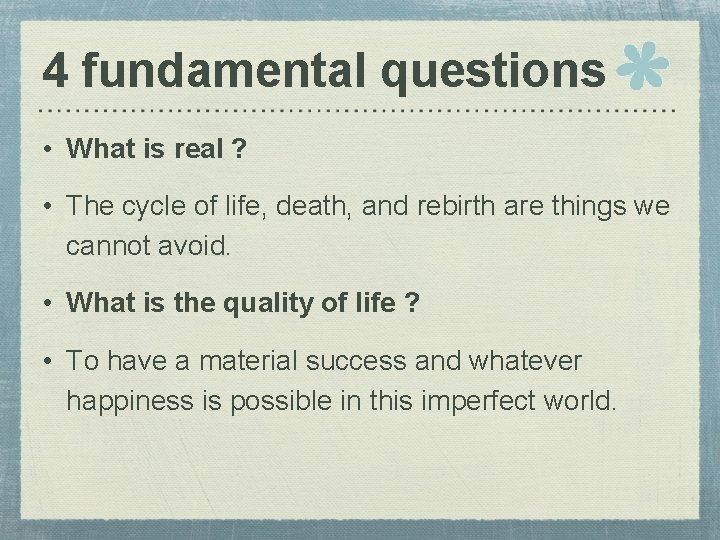 4 fundamental questions

• What is real ?

• The cycle of life, death, and rebirth are things we cannot avoid.

• What is the quality of life ?

• To have a material success and whatever happiness is possible in this imperfect world.